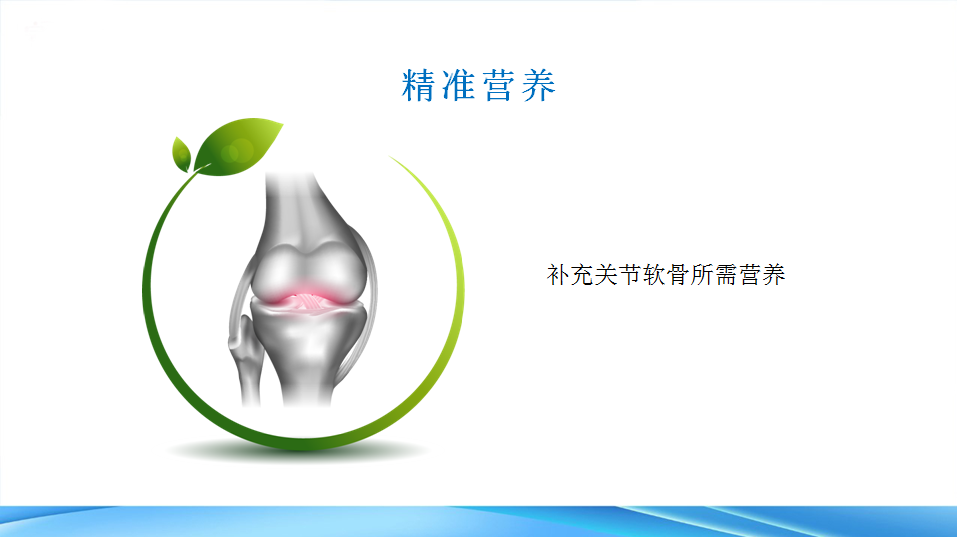 精准营养

补充关节软骨所需营养